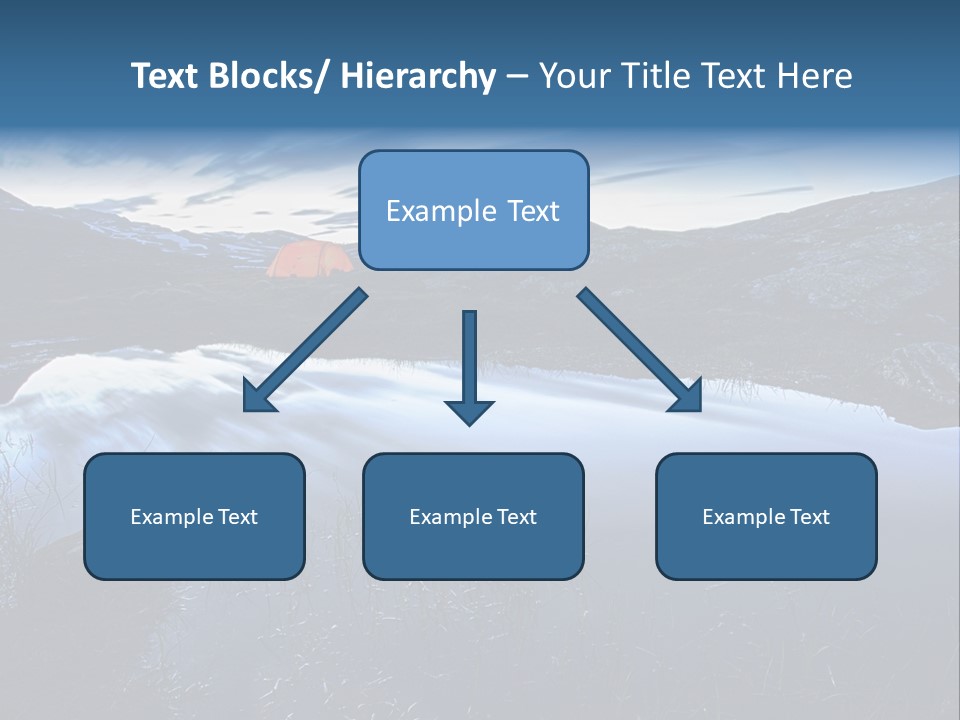 Text Blocks/ Hierarchy – Your Title Text Here

Example Text

Example Text

Example Text

Example Text